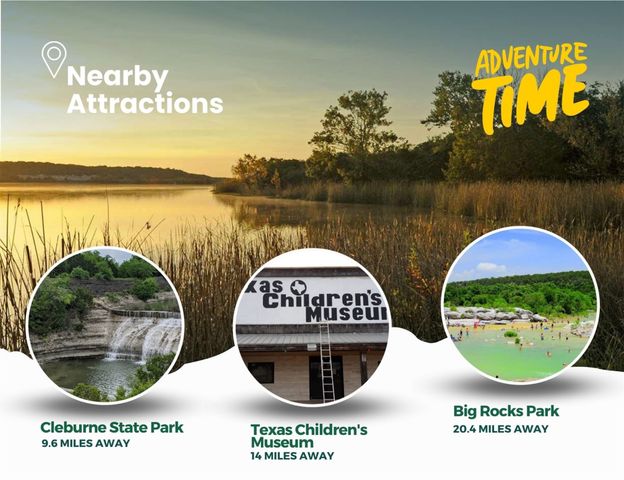 Nearby Attractions

ADVENTURE TIME

xas Children's Museum

Cleburne State Park
9.6 MILES AWAY

Texas Children's Museum
14 MILES AWAY

Big Rocks Park
20.4 MILES AWAY